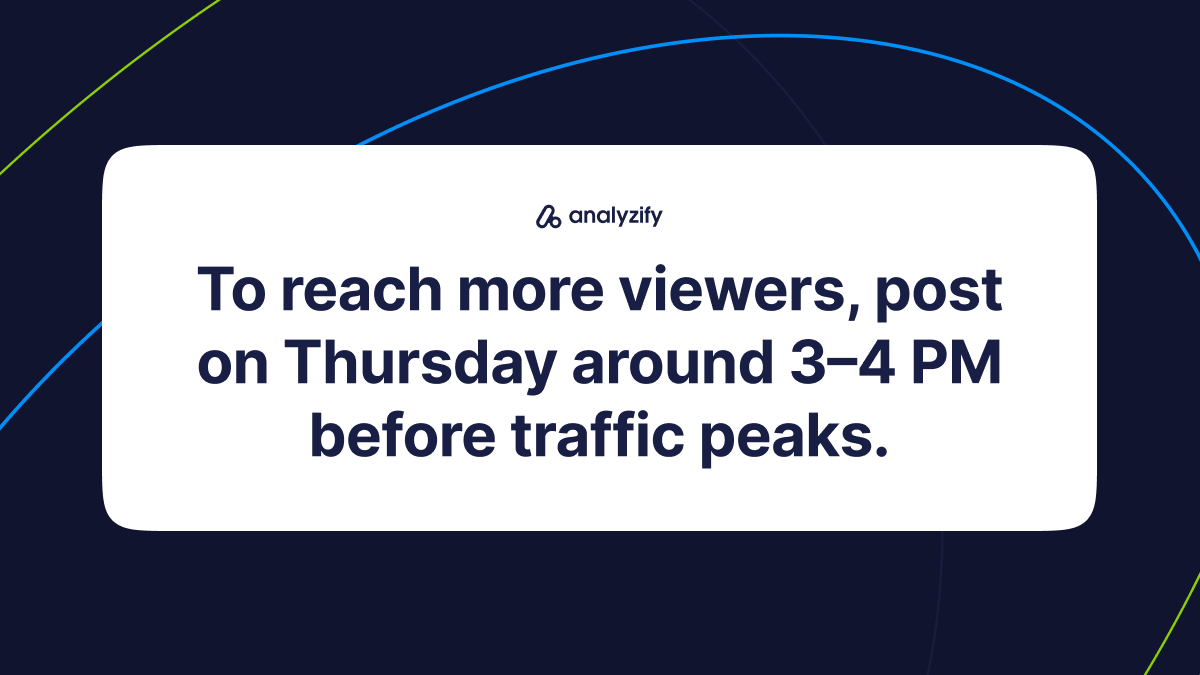 analyzify

To reach more viewers, post on Thursday around 3–4 PM before traffic peaks.